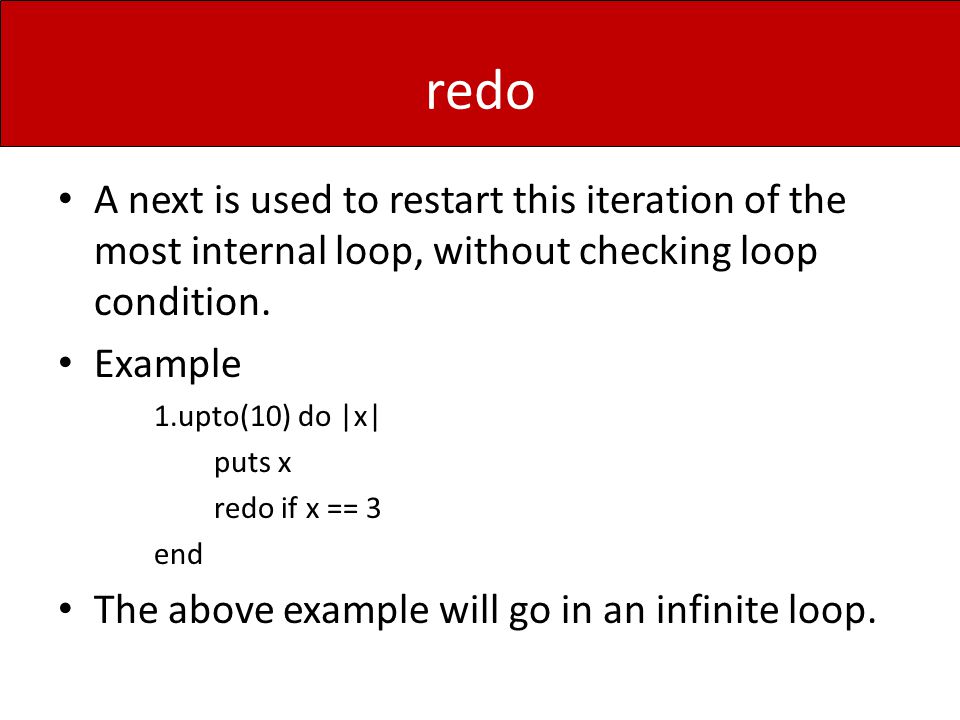 redo

• A next is used to restart this iteration of the most internal loop, without checking loop condition.

• Example

1.upto(10) do |x|
puts x
redo if x == 3
end

• The above example will go in an infinite loop.